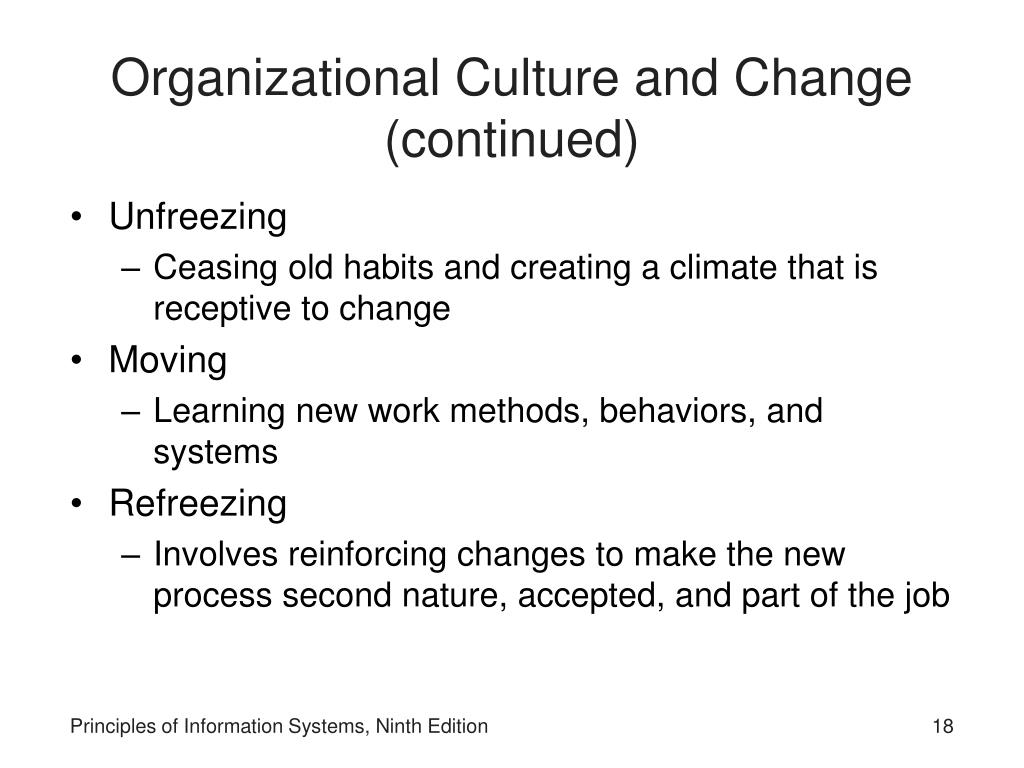 Organizational Culture and Change (continued)

• Unfreezing
  – Ceasing old habits and creating a climate that is receptive to change
• Moving
  – Learning new work methods, behaviors, and systems
• Refreezing
  – Involves reinforcing changes to make the new process second nature, accepted, and part of the job

Principles of Information Systems, Ninth Edition

18